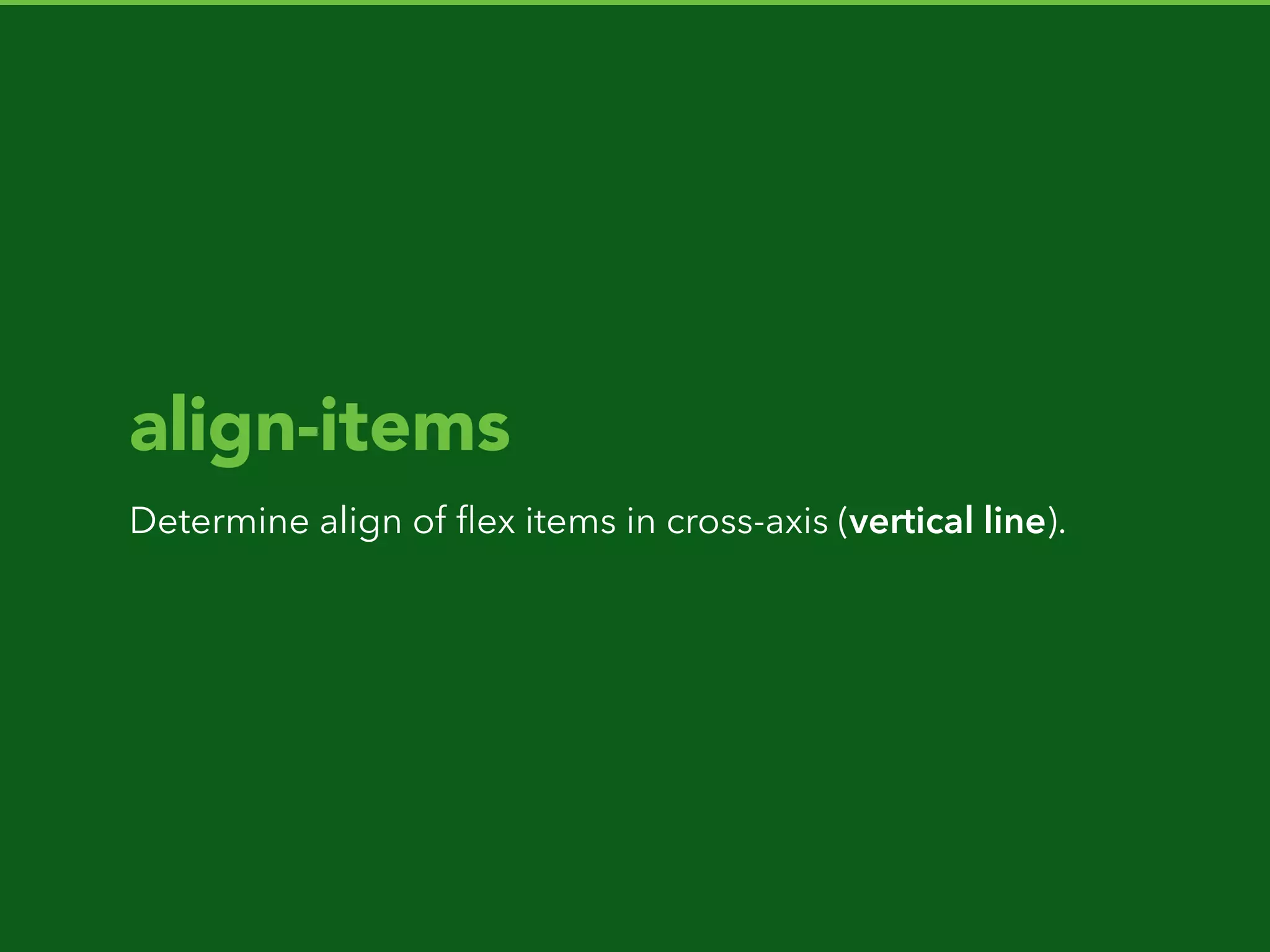 align-items

Determine align of flex items in cross-axis (vertical line).